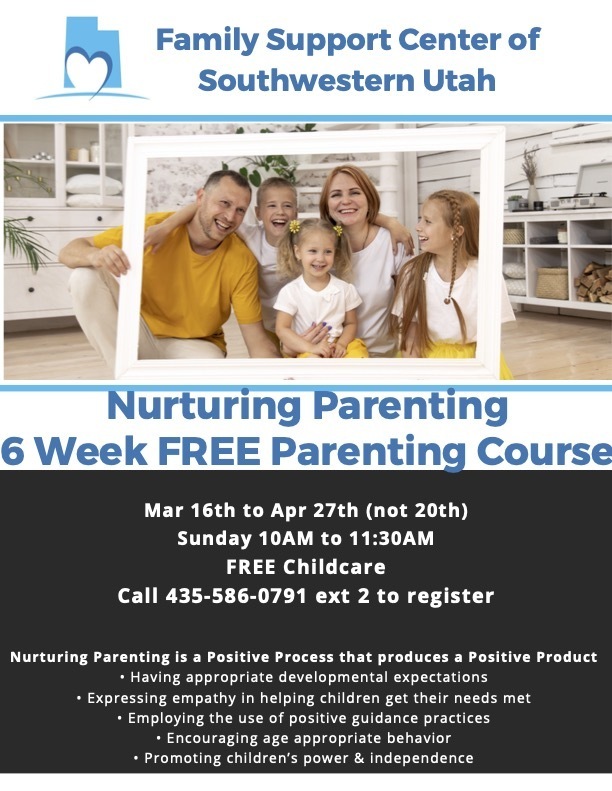 Family Support Center of Southwestern Utah

Nurturing Parenting
6 Week FREE Parenting Course

Mar 16th to Apr 27th (not 20th)
Sunday 10AM to 11:30AM
FREE Childcare
Call 435-586-0791 ext 2 to register

Nurturing Parenting is a Positive Process that produces a Positive Product
• Having appropriate developmental expectations
• Expressing empathy in helping children get their needs met
• Employing the use of positive guidance practices
• Encouraging age appropriate behavior
• Promoting children's power & independence